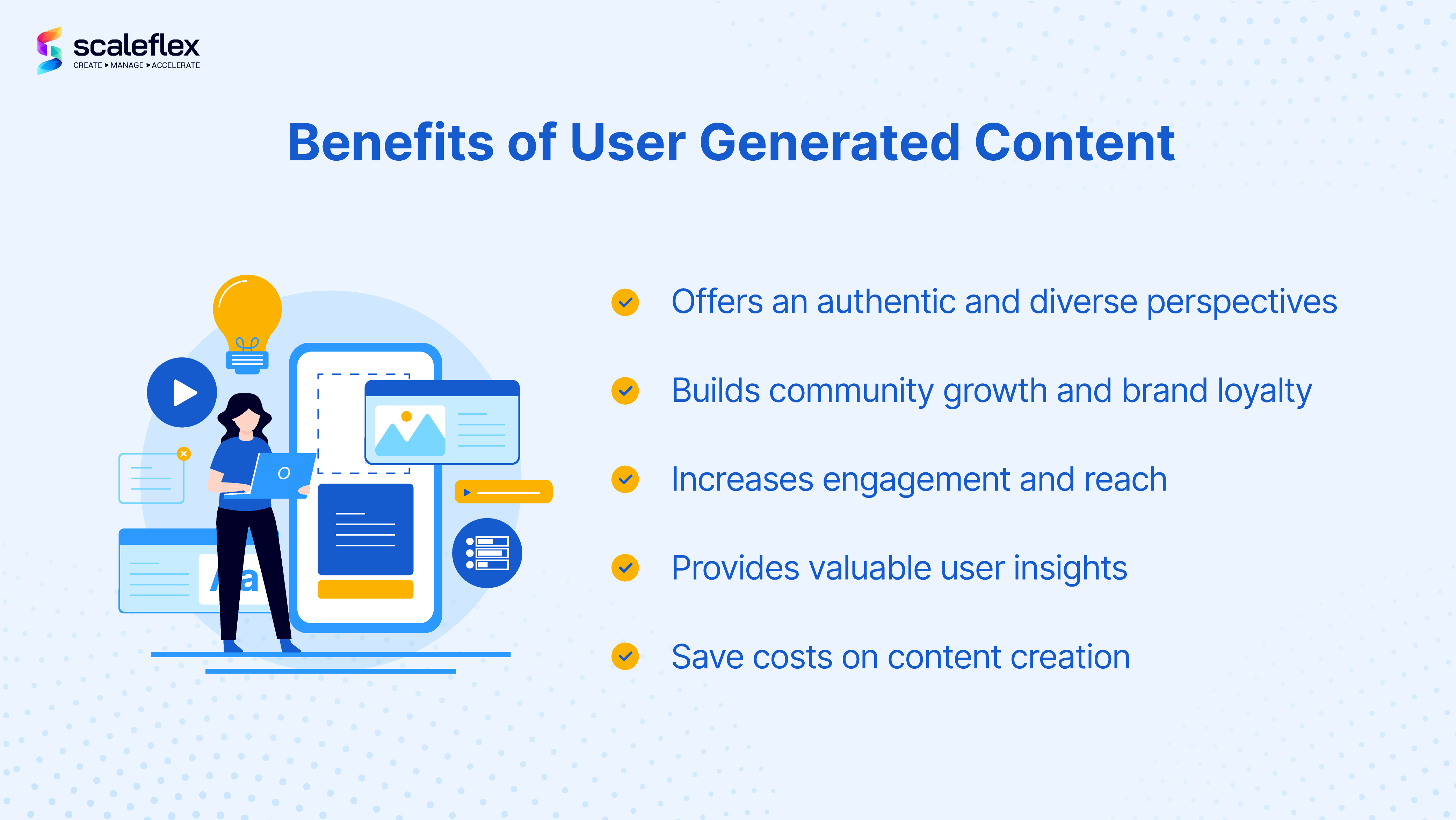 scaleflex
CREATE > MANAGE > ACCELERATE

Benefits of User Generated Content

Aa

Offers an authentic and diverse perspectives

Builds community growth and brand loyalty

Increases engagement and reach

Provides valuable user insights

Save costs on content creation